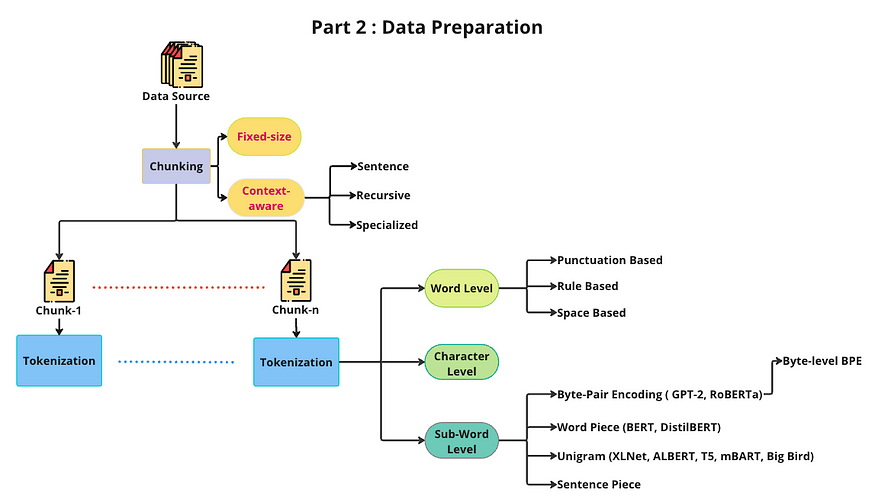 Part 2 : Data Preparation

Data Source

Chunking

Fixed-size

Context-aware

Sentence

Recursive

Specialized

Chunk-1

Chunk-n

Tokenization

Tokenization

Word Level

Punctuation Based

Rule Based

Space Based

Character Level

Sub-Word Level

Byte-Pair Encoding ( GPT-2, RoBERTa)

Byte-level BPE

Word Piece (BERT, DistilBERT)

Unigram (XLNet, ALBERT, T5, mBART, Big Bird)

Sentence Piece